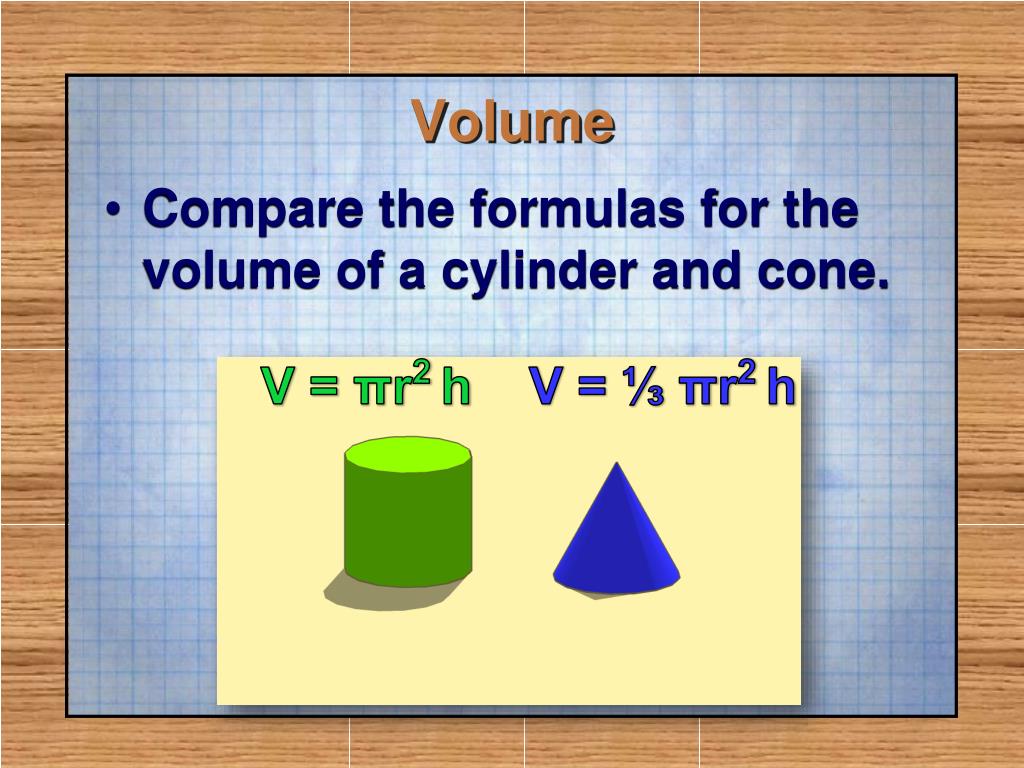 Volume

• Compare the formulas for the volume of a cylinder and cone.

$V = \pi r^2 h$ $V = \frac{1}{3} \pi r^2 h$